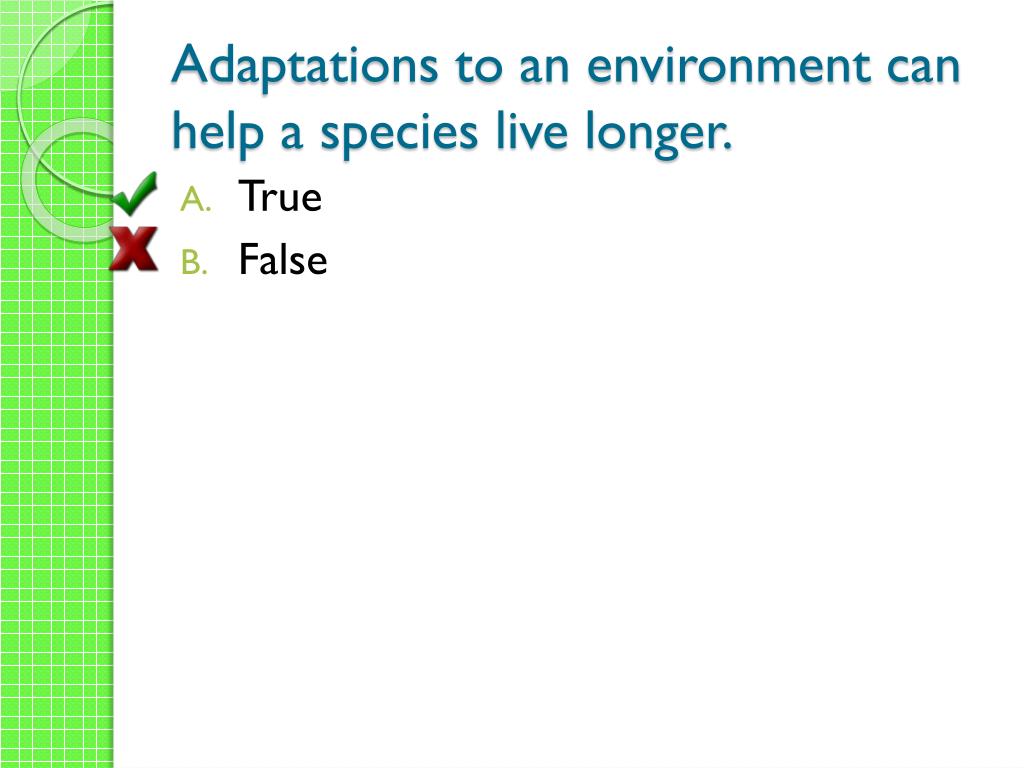 Adaptations to an environment can help a species live longer.

A. True
B. False